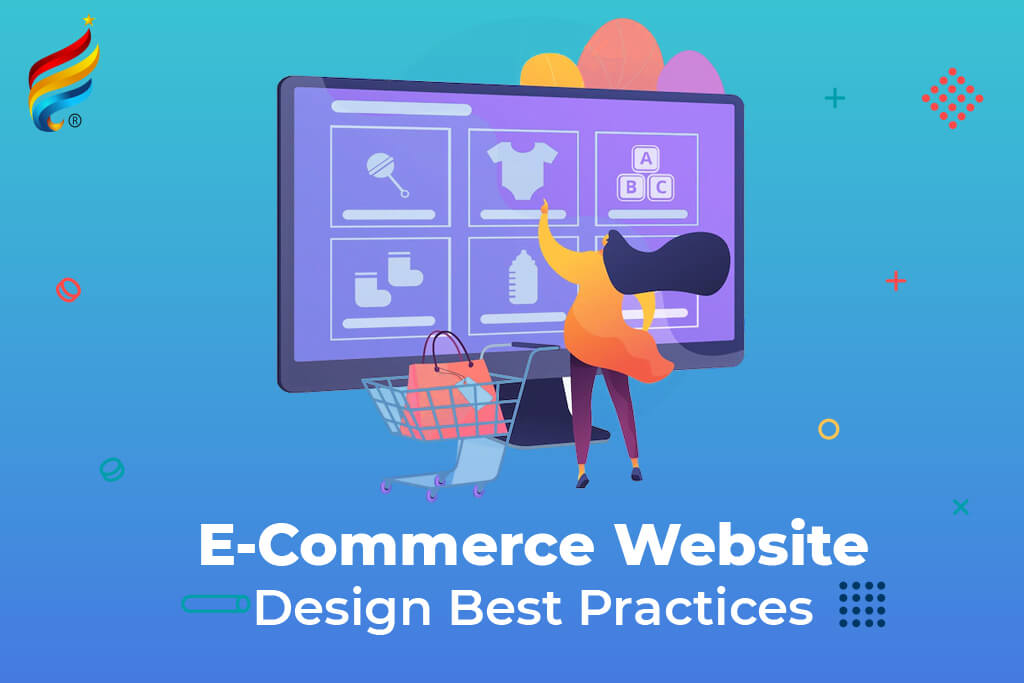 ®

A
B C

E-Commerce Website
Design Best Practices